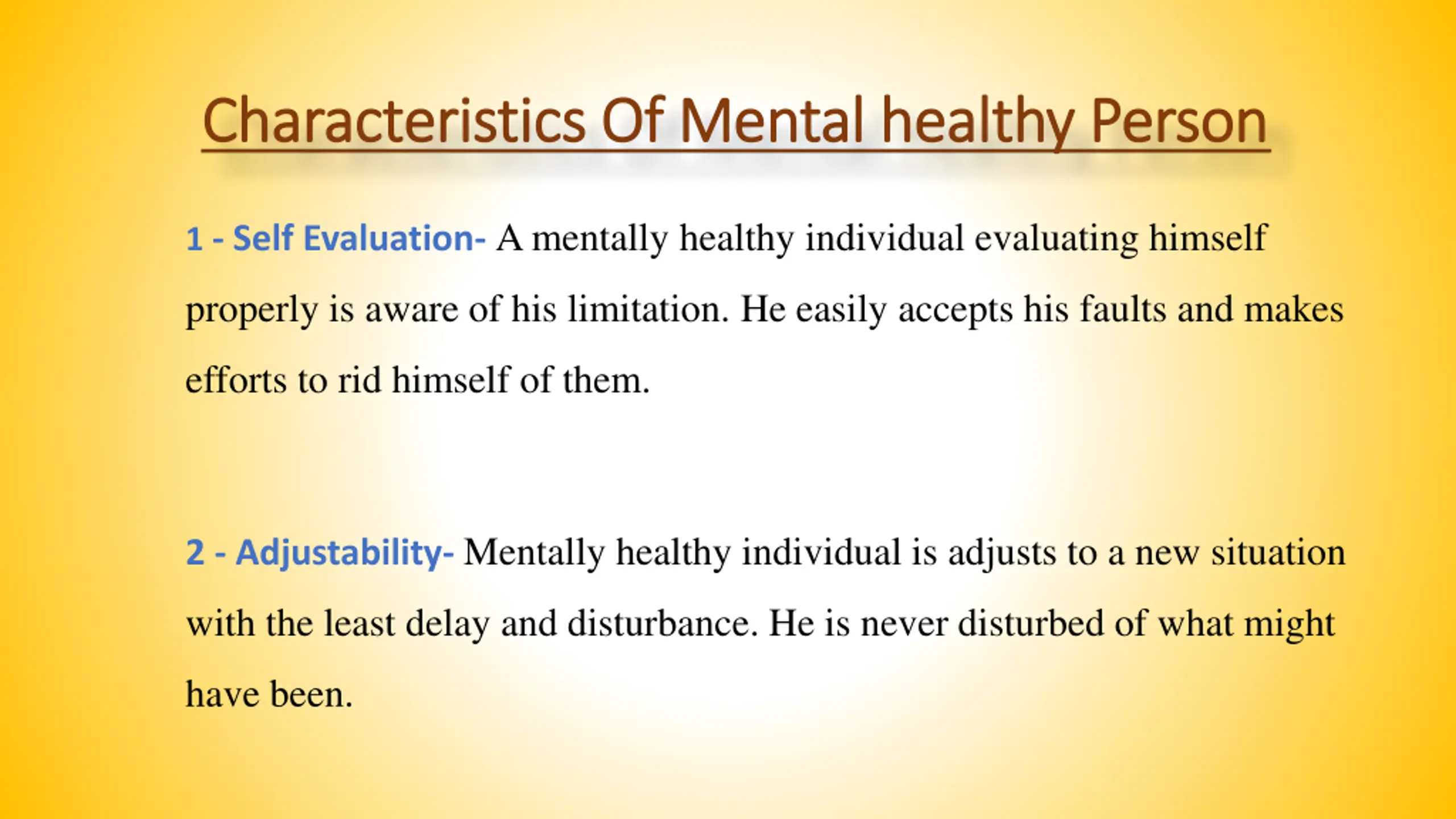 Characteristics Of Mental healthy Person

1 - Self Evaluation- A mentally healthy individual evaluating himself properly is aware of his limitation. He easily accepts his faults and makes efforts to rid himself of them.

2 - Adjustability- Mentally healthy individual is adjusts to a new situation with the least delay and disturbance. He is never disturbed of what might have been.